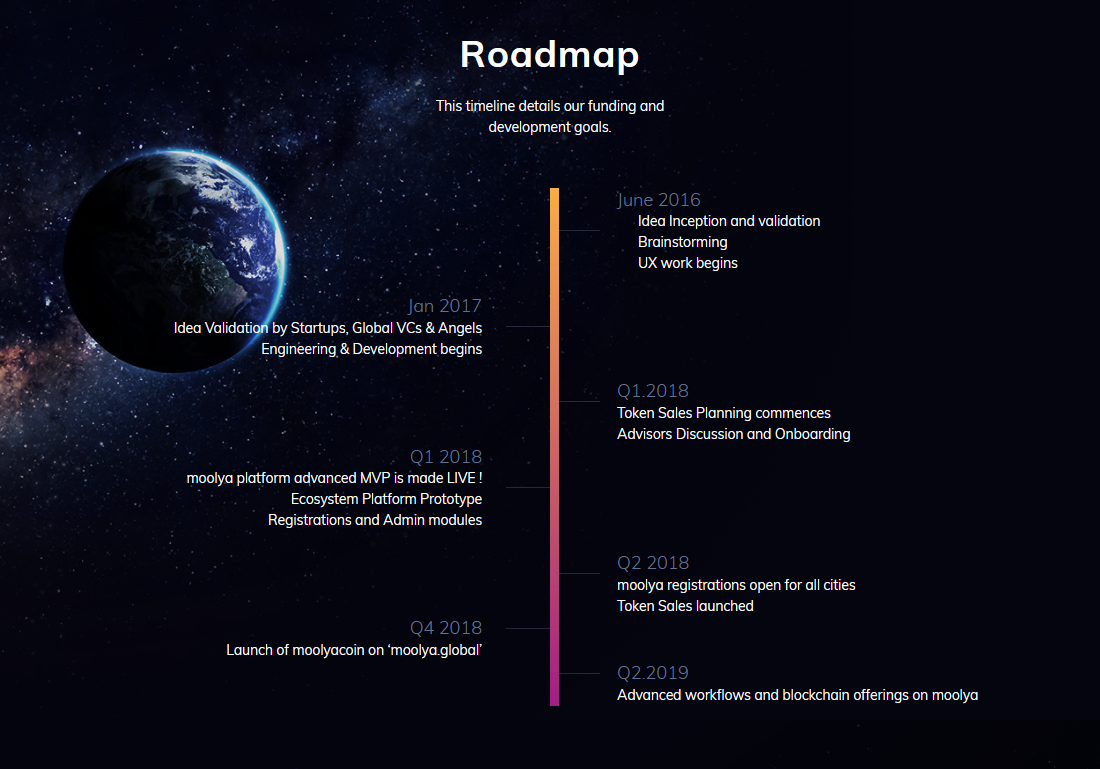 Roadmap

This timeline details our funding and development goals.

June 2016
Idea Inception and validation
Brainstorming
UX work begins

Jan 2017
Idea Validation by Startups, Global VCs & Angels
Engineering & Development begins

Q1.2018
Token Sales Planning commences
Advisors Discussion and Onboarding

Q1 2018
moolya platform advanced MVP is made LIVE !
Ecosystem Platform Prototype
Registrations and Admin modules

Q2 2018
moolya registrations open for all cities
Token Sales launched

Q4 2018
Launch of moolyacoin on 'moolya.global'

Q2.2019
Advanced workflows and blockchain offerings on moolya